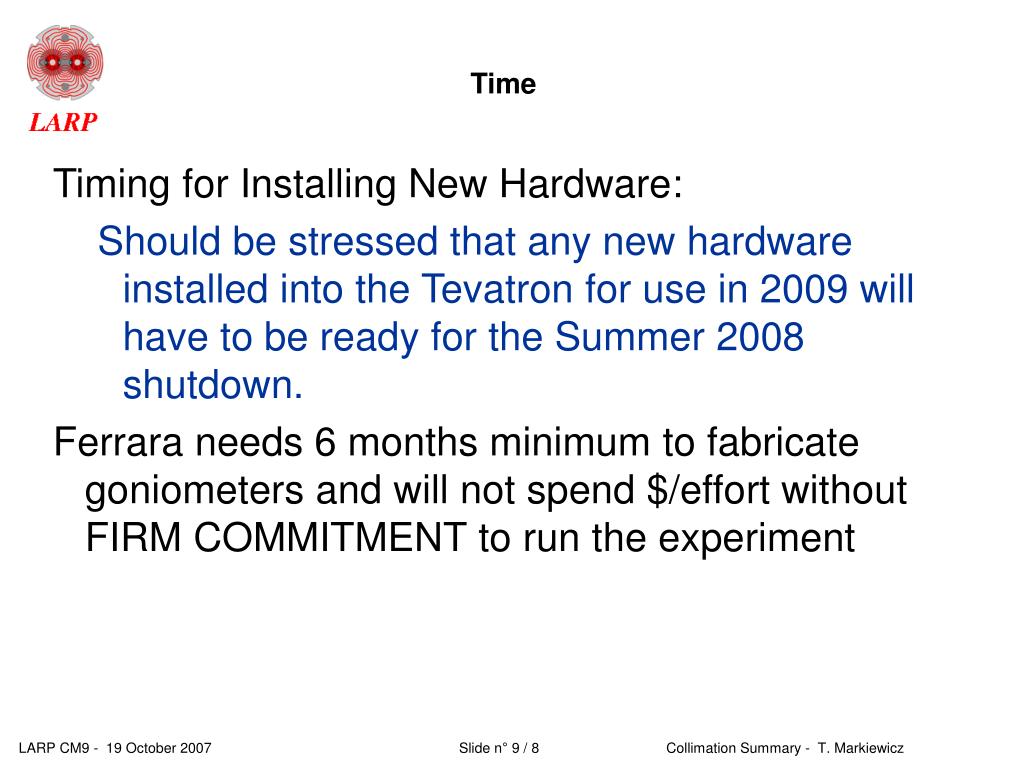 LARP

Time

Timing for Installing New Hardware:

Should be stressed that any new hardware installed into the Tevatron for use in 2009 will have to be ready for the Summer 2008 shutdown.

Ferrara needs 6 months minimum to fabricate goniometers and will not spend \$/effort without FIRM COMMITMENT to run the experiment

LARP CM9 - 19 October 2007

Slide n° 9 / 8

Collimation Summary - T. Markiewicz